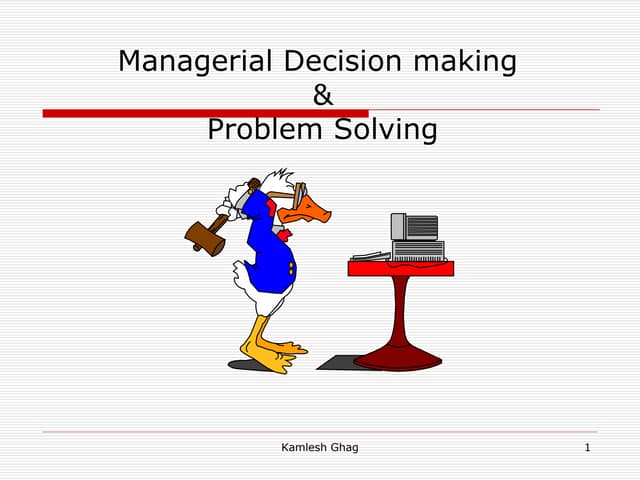 Managerial Decision making
&
Problem Solving

Kamlesh Ghag

1